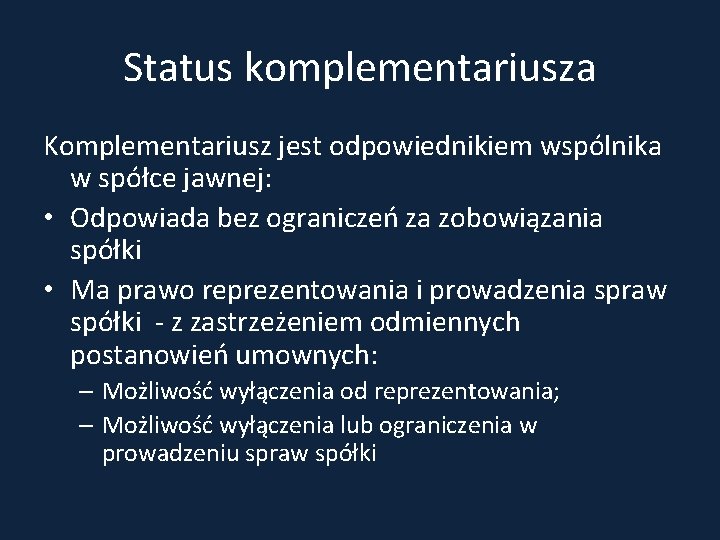 Status komplementariusza

Komplementariusz jest odpowiednikiem wspólnika w spółce jawnej:

• Odpowiada bez ograniczeń za zobowiązania spółki
• Ma prawo reprezentowania i prowadzenia spraw spółki - z zastrzeżeniem odmiennych postanowień umownych:
  – Możliwość wyłączenia od reprezentowania;
  – Możliwość wyłączenia lub ograniczenia w prowadzeniu spraw spółki